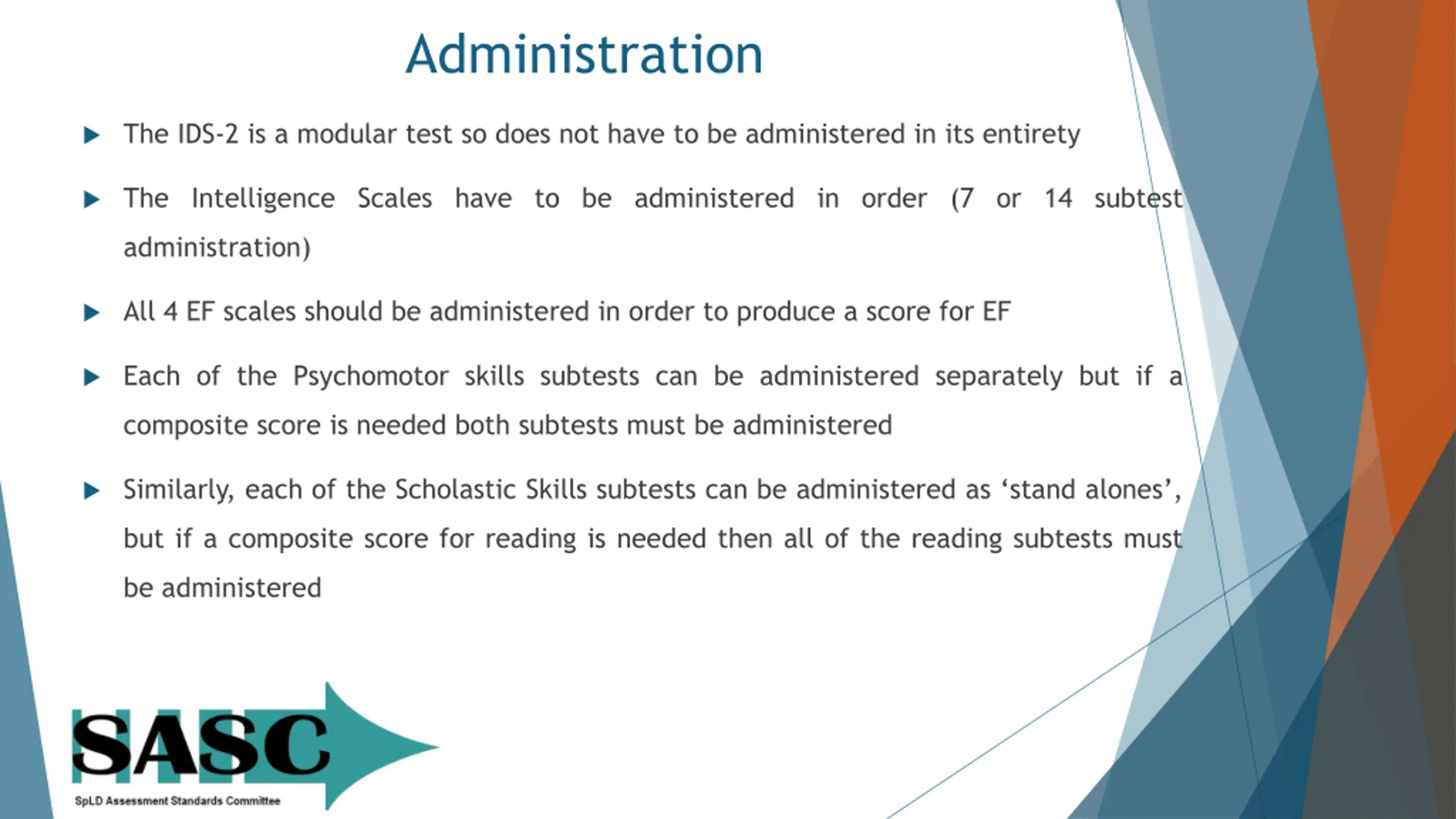 Administration

The IDS-2 is a modular test so does not have to be administered in its entirety

The Intelligence Scales have to be administered in order (7 or 14 subtest administration)

All 4 EF scales should be administered in order to produce a score for EF

Each of the Psychomotor skills subtests can be administered separately but if a composite score is needed both subtests must be administered

Similarly, each of the Scholastic Skills subtests can be administered as ‘stand alones’, but if a composite score for reading is needed then all of the reading subtests must be administered

SASC
SpLD Assessment Standards Committee